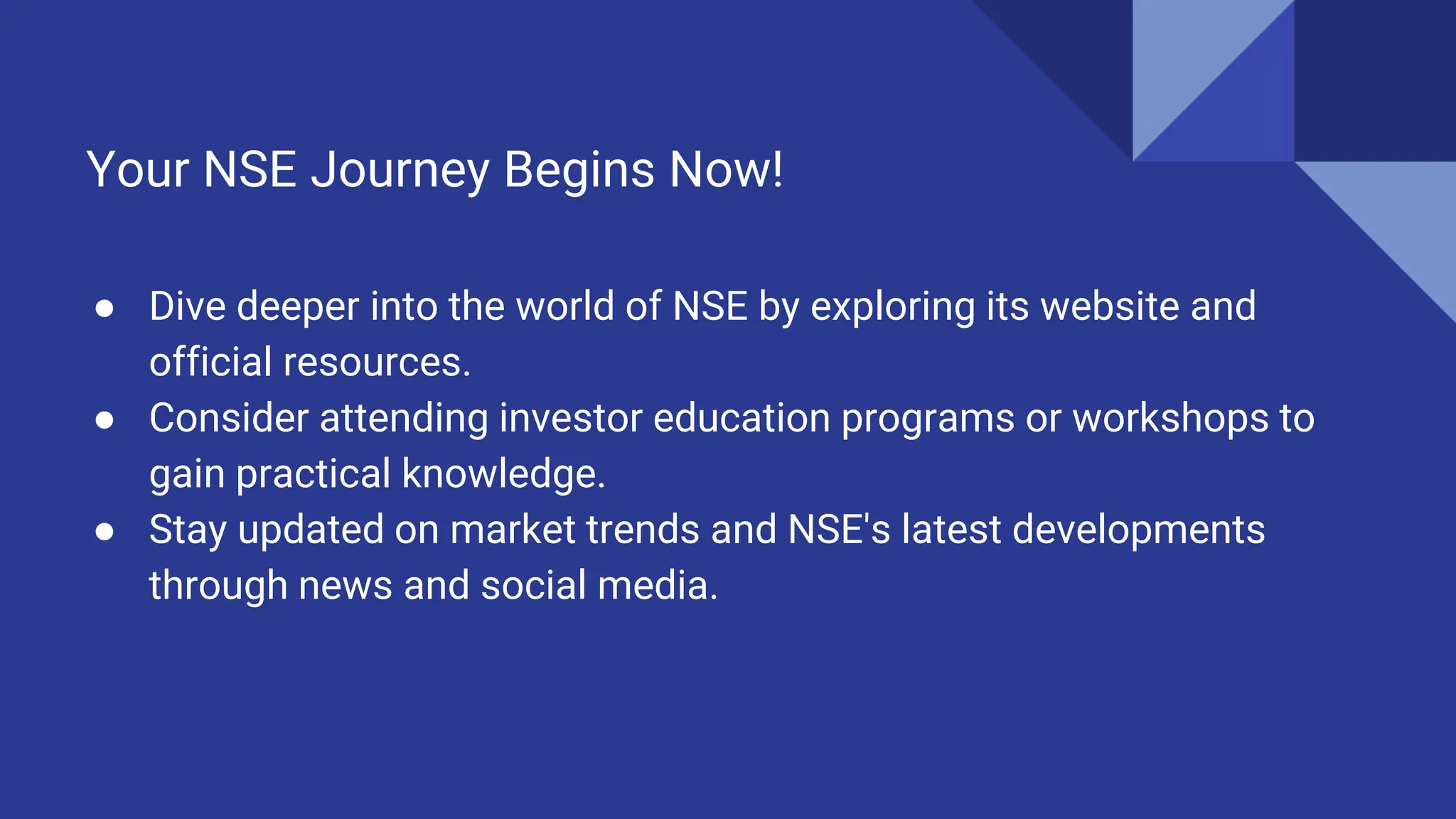 Your NSE Journey Begins Now!

● Dive deeper into the world of NSE by exploring its website and official resources.
● Consider attending investor education programs or workshops to gain practical knowledge.
● Stay updated on market trends and NSE's latest developments through news and social media.